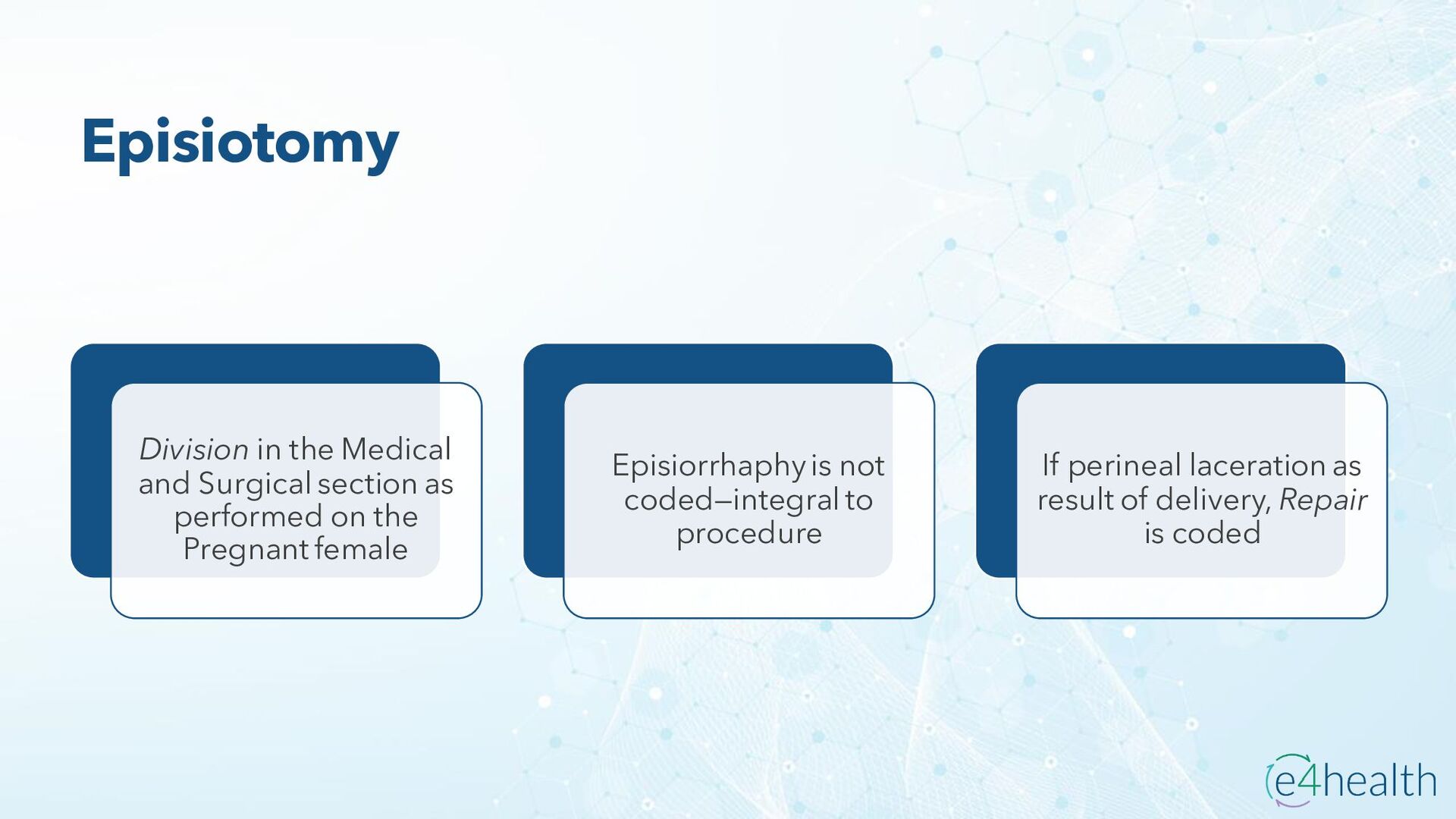 Episiotomy

Division in the Medical and Surgical section as performed on the Pregnant female

Episiorrhaphy is not coded—integral to procedure

If perineal laceration as result of delivery, Repair is coded

e4health